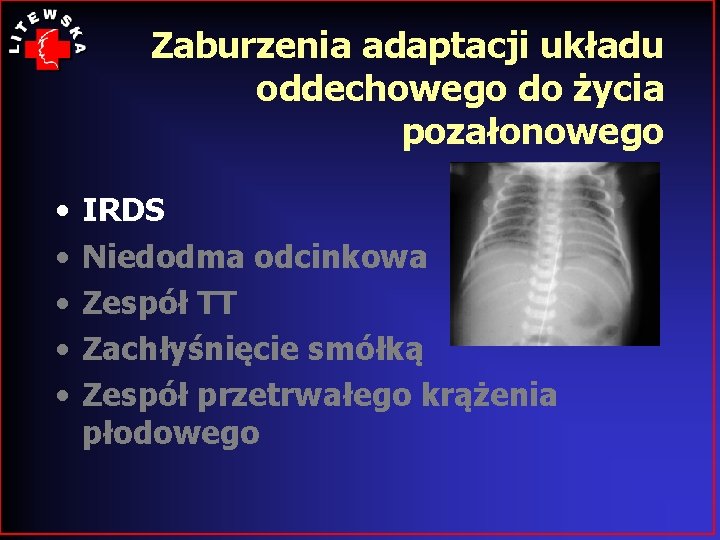 LITEWSKA

Zaburzenia adaptacji układu oddechowego do życia pozałonowego

• IRDS
• Niedodma odcinkowa
• Zespół TT
• Zachłyśnięcie smółką
• Zespół przetrwałego krążenia płodowego